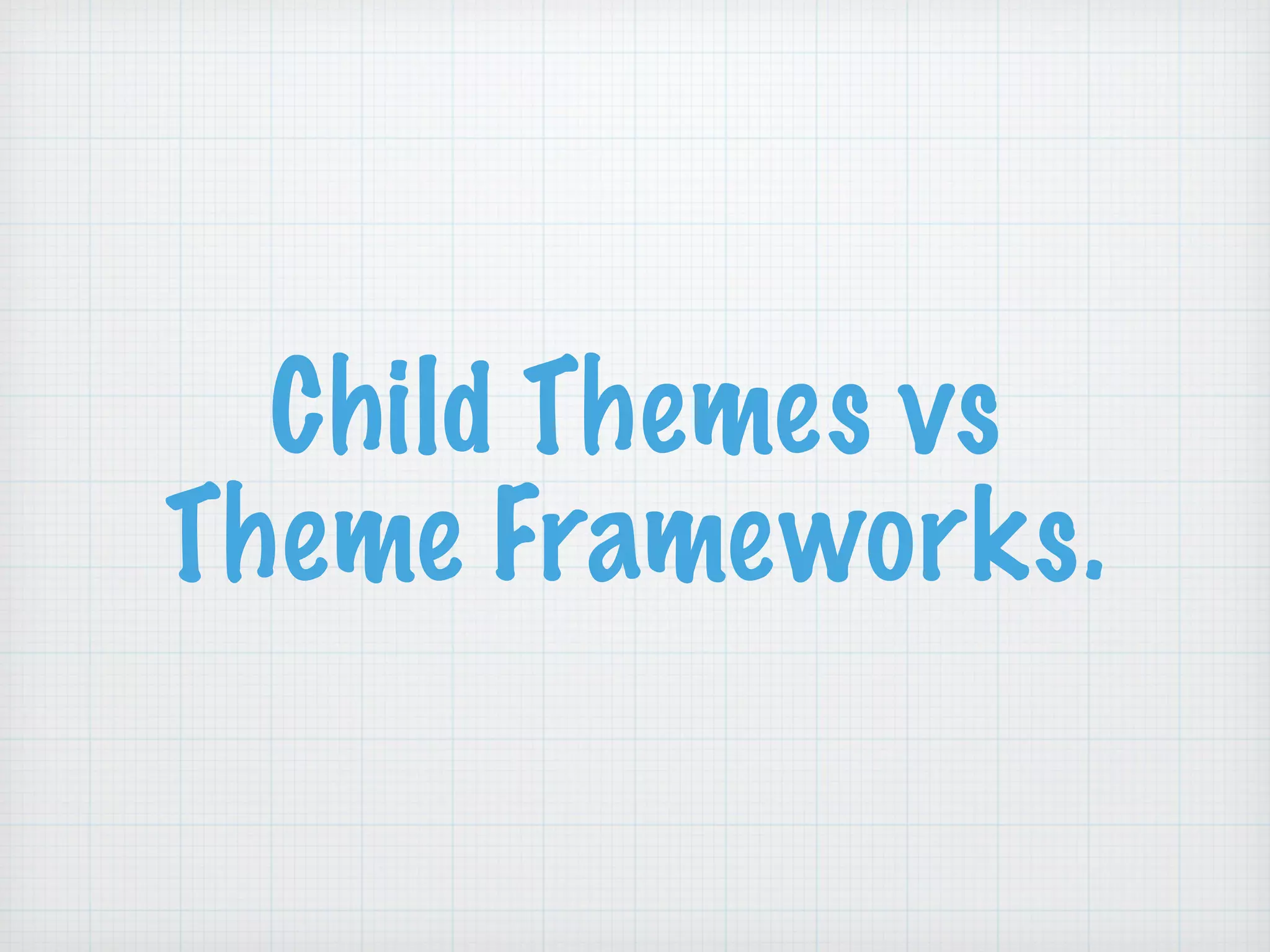 Child Themes vs Theme Frameworks.